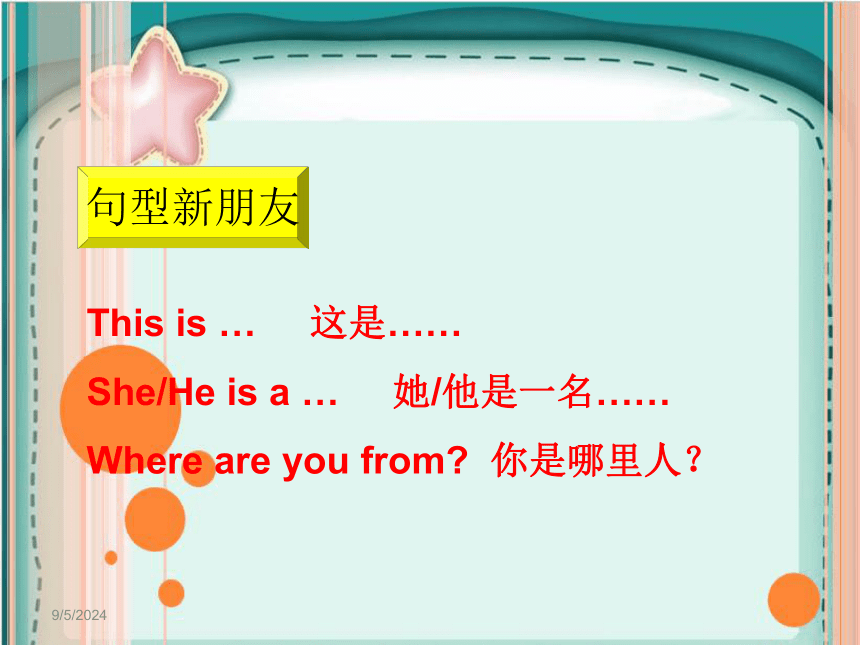 句型新朋友

This is …　这是……

She/He is a …　她/他是一名……

Where are you from?　你是哪里人？

9/5/2024